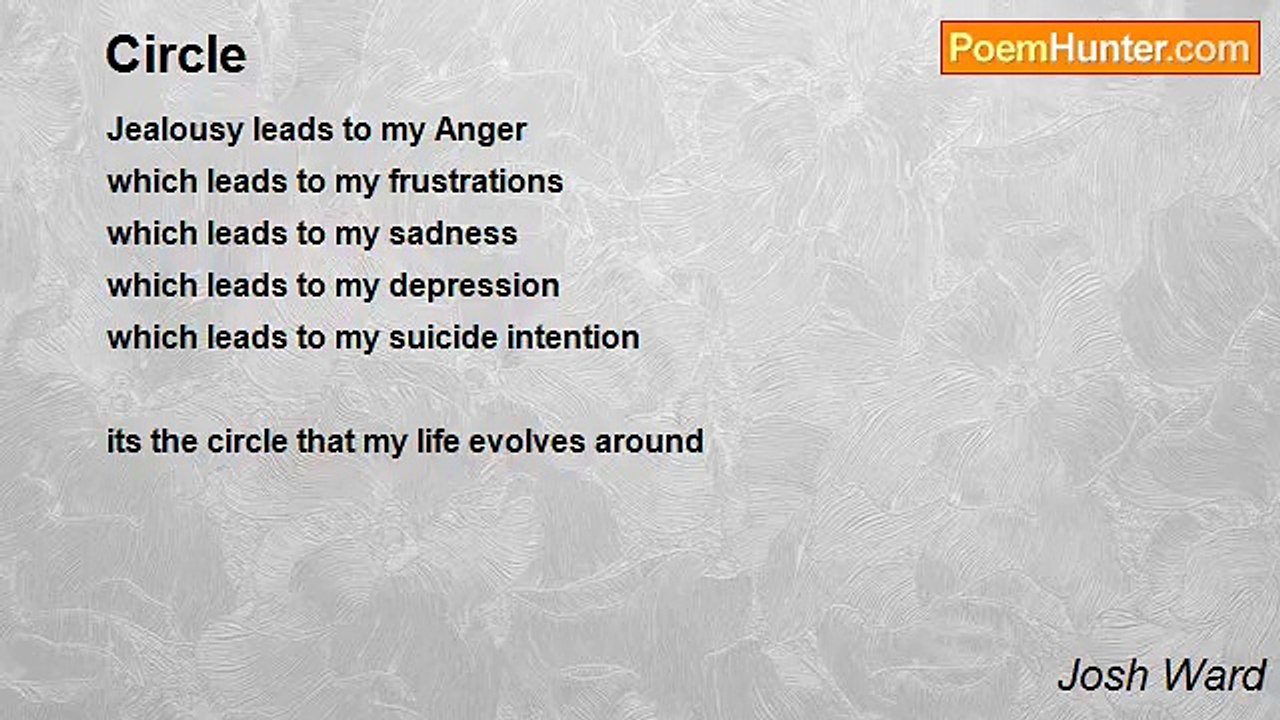 Circle

PoemHunter.com

Jealousy leads to my Anger
which leads to my frustrations
which leads to my sadness
which leads to my depression
which leads to my suicide intention

its the circle that my life evolves around

Josh Ward